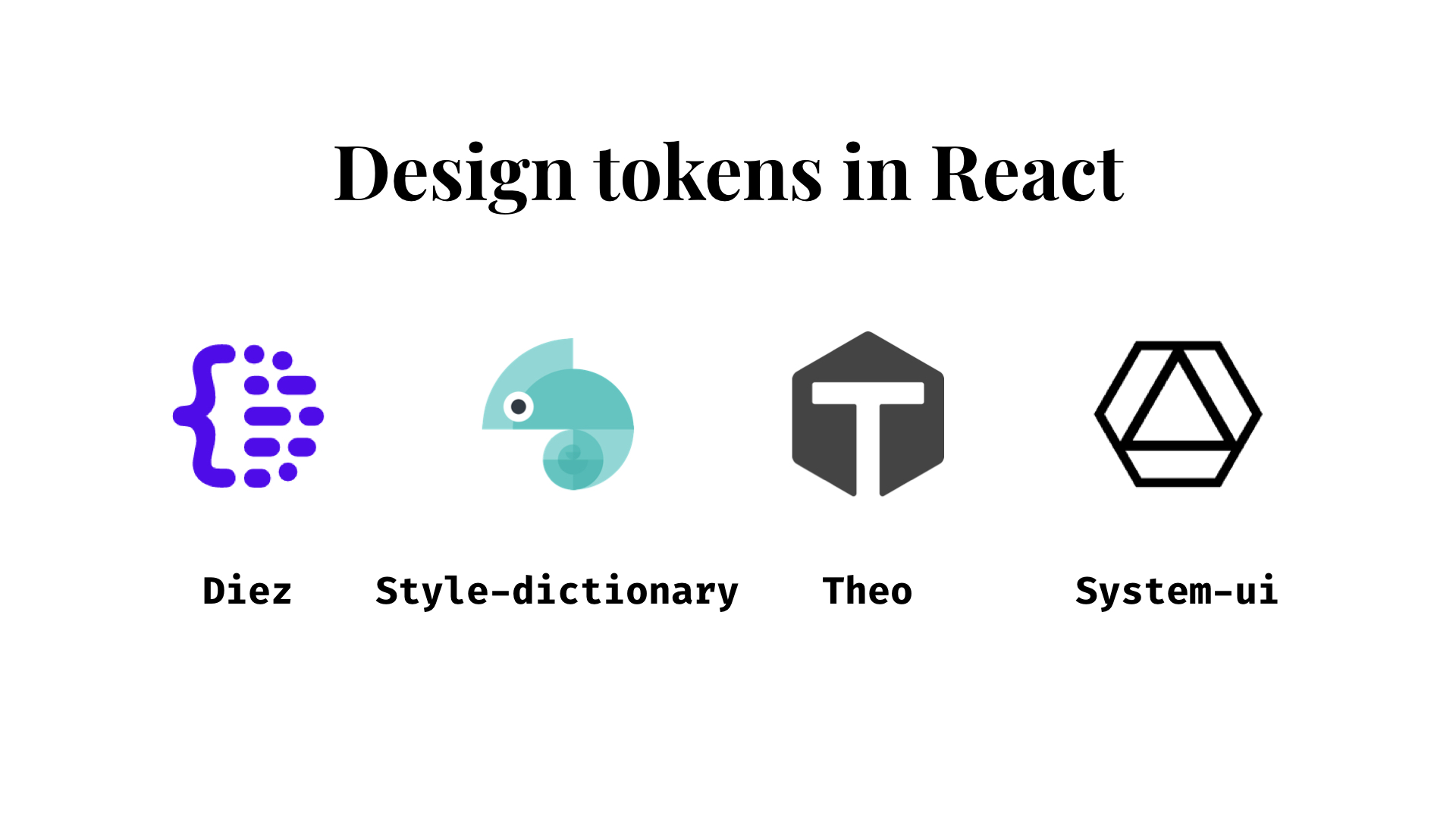 Design tokens in React

Diez Style-dictionary Theo System-ui